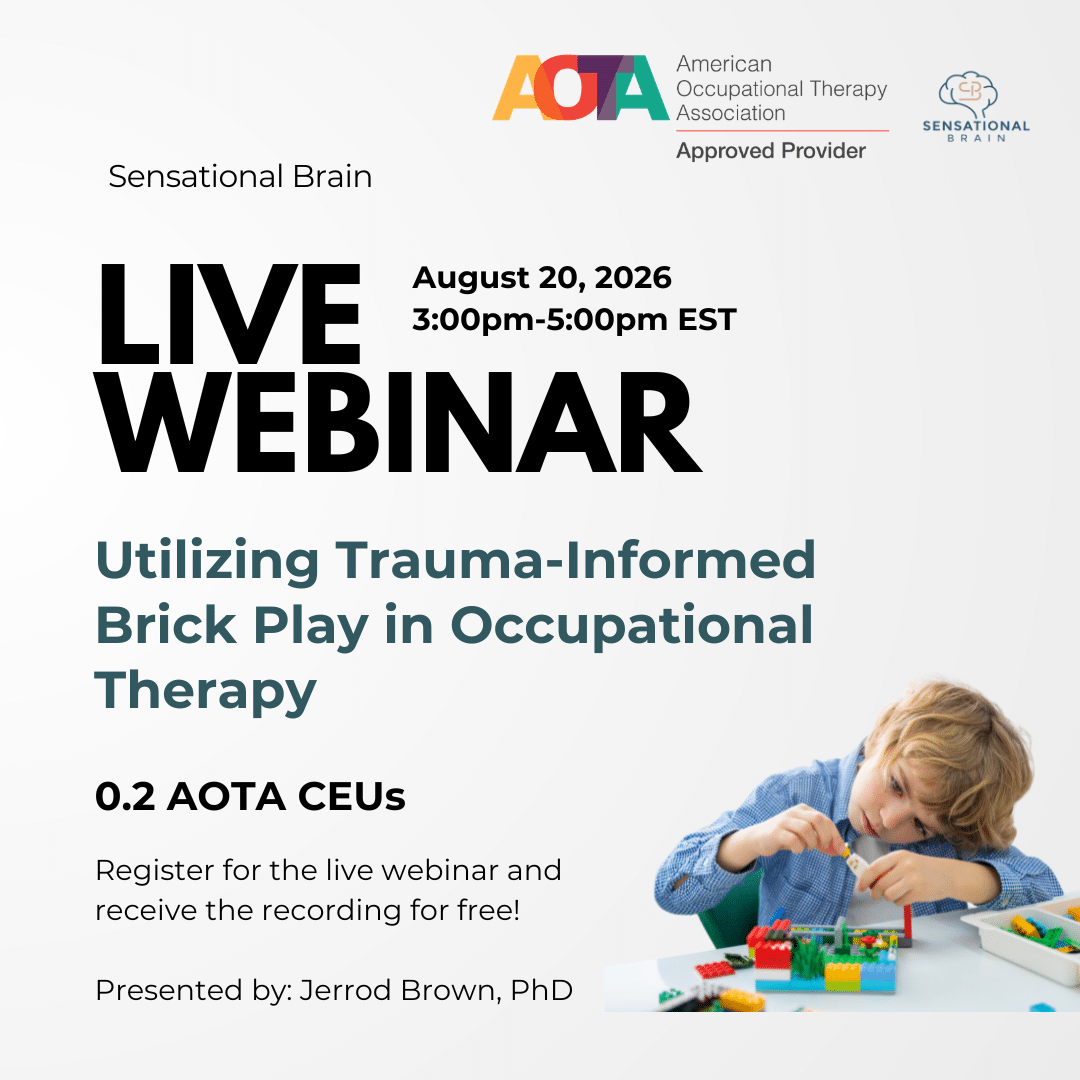 AOTA American Occupational Therapy Association Approved Provider

SB SENSATIONAL BRAIN

Sensational Brain

LIVE WEBINAR

August 20, 2026
3:00pm-5:00pm EST

Utilizing Trauma-Informed Brick Play in Occupational Therapy

0.2 AOTA CEUs

Register for the live webinar and receive the recording for free!

Presented by: Jerrod Brown, PhD